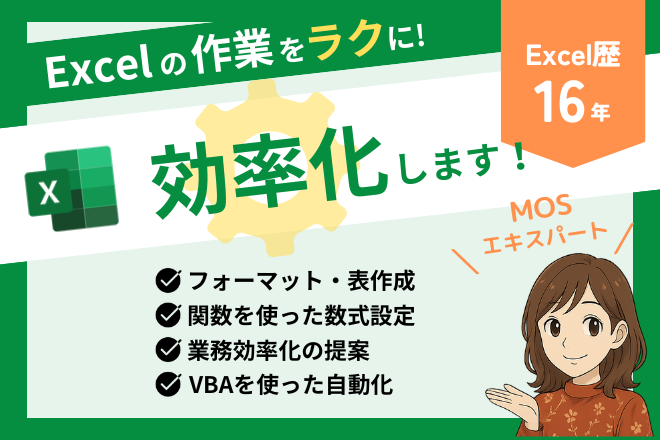 Excelの作業をラクに!

Excel歴
16年

X

効率化します!

MOS
エキスパート

フォーマット・表作成
関数を使った数式設定
業務効率化の提案
VBAを使った自動化